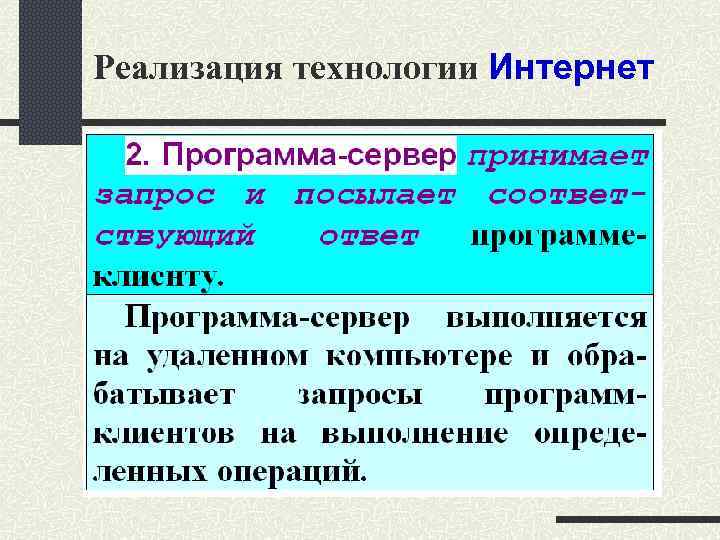 Реализация технологии Интернет

2. Программа-сервер принимает запрос и посылает соответствующий ответ программе-клиенту.

Программа-сервер выполняется на удаленном компьютере и обрабатывает запросы программ-клиентов на выполнение определенных операций.